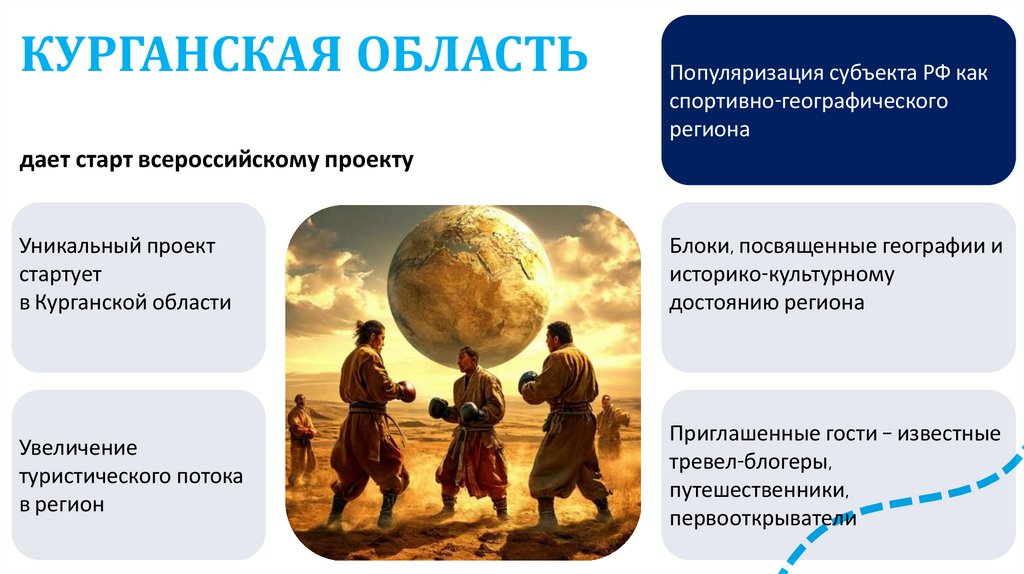 КУРГАНСКАЯ ОБЛАСТЬ

дает старт всероссийскому проекту

Уникальный проект стартует в Курганской области

Увеличение туристического потока в регион

Популяризация субъекта РФ как спортивно-географического региона

Блоки, посвященные географии и историко-культурному достоянию региона

Приглашенные гости – известные тревел-блогеры, путешественники, первооткрыватели